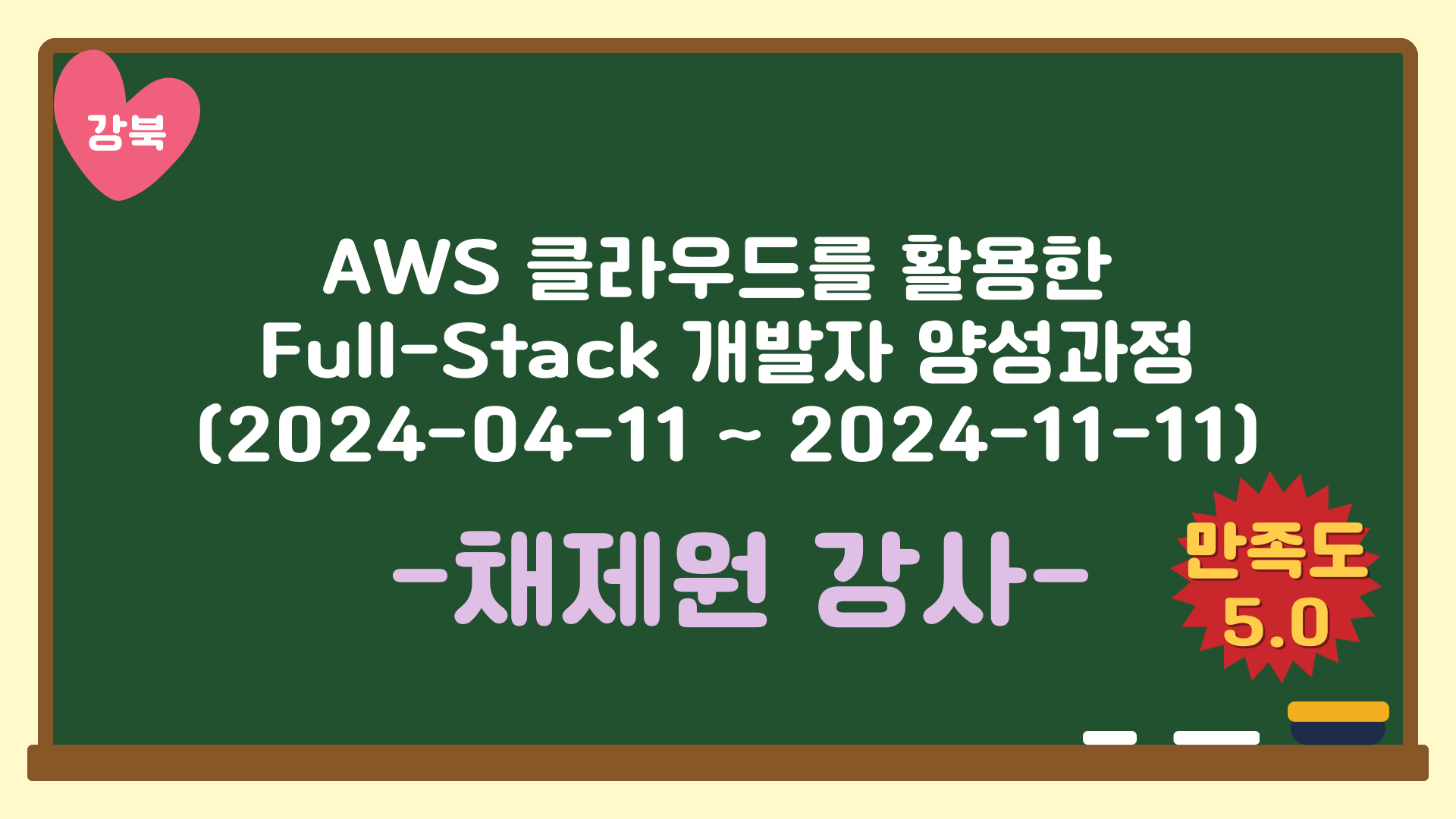 강북

AWS 클라우드를 활용한 Full-Stack 개발자 양성과정 (2024-04-11 ~ 2024-11-11)

-채제원 강사-

만족도 5.0